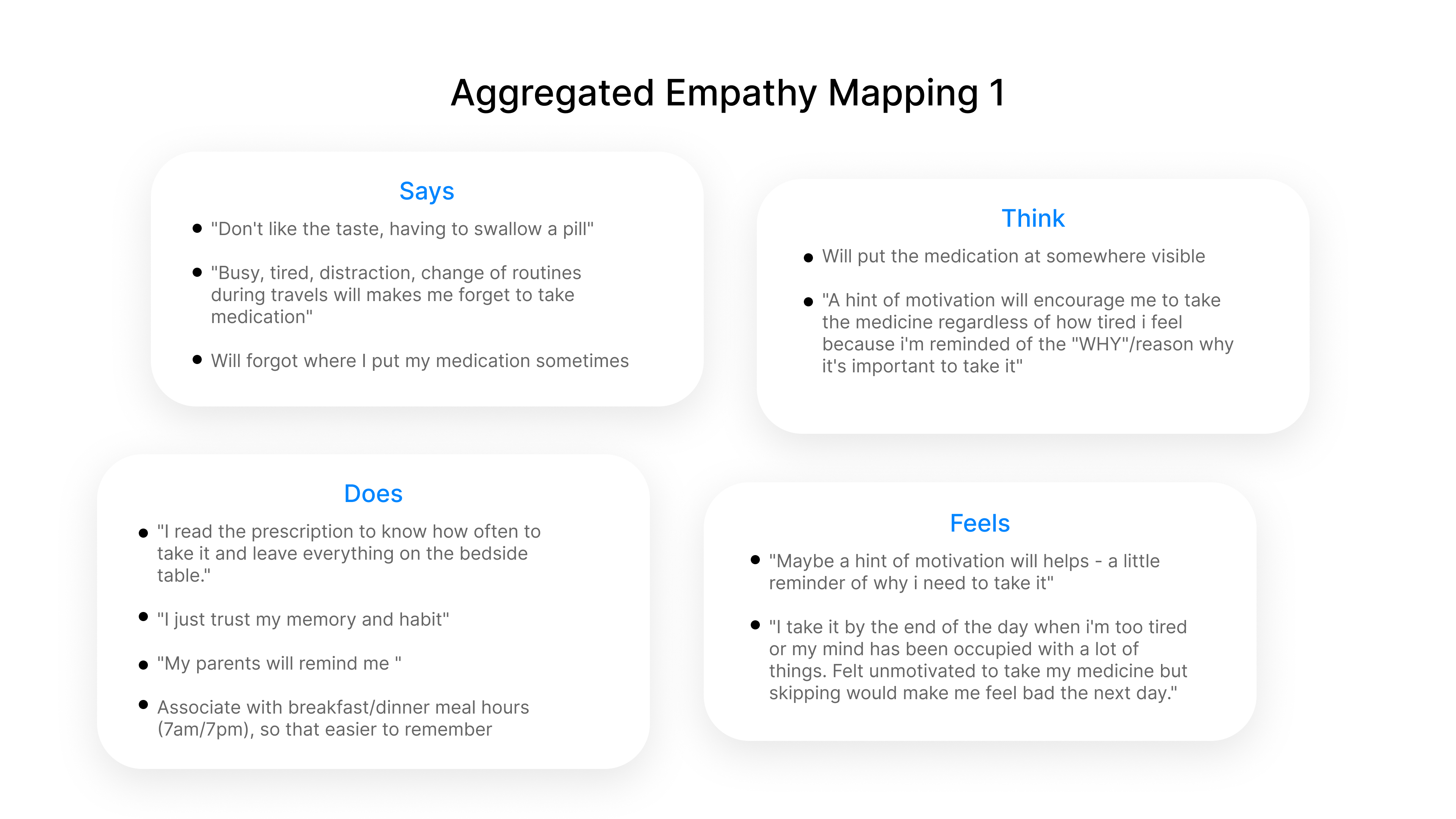 Aggregated Empathy Mapping 1

Says

- "Don't like the taste, having to swallow a pill"
- "Busy, tired, distraction, change of routines during travels will makes me forget to take medication"
- Will forgot where I put my medication sometimes

Think

- Will put the medication at somewhere visible
- "A hint of motivation will encourage me to take the medicine regardless of how tired i feel because i'm reminded of the "WHY"/reason why it's important to take it"

Does

- "I read the prescription to know how often to take it and leave everything on the bedside table."
- "I just trust my memory and habit"
- "My parents will remind me "
- Associate with breakfast/dinner meal hours (7am/7pm), so that easier to remember

Feels

- "Maybe a hint of motivation will helps - a little reminder of why i need to take it"
- "I take it by the end of the day when i'm too tired or my mind has been occupied with a lot of things. Felt unmotivated to take my medicine but skipping would make me feel bad the next day."